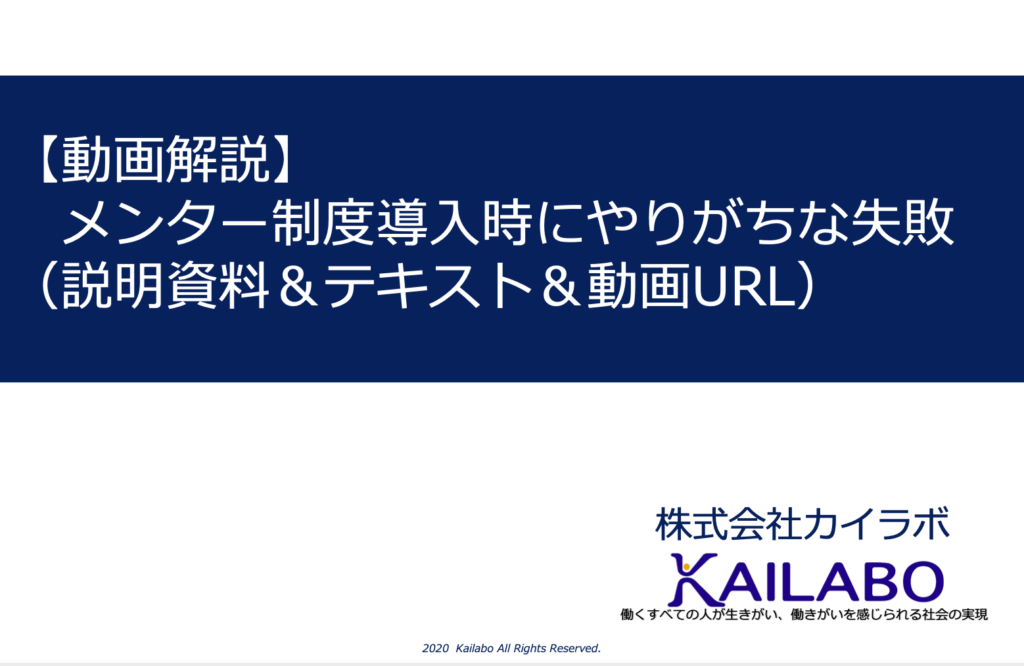 【動画解説】
メンター制度導入時にやりがちな失敗
（説明資料＆テキスト＆動画URL）

株式会社カイラボ

KAILABO

働くすべての人が生きがい、働きがいを感じられる社会の実現

2020 Kailabo All Rights Reserved.